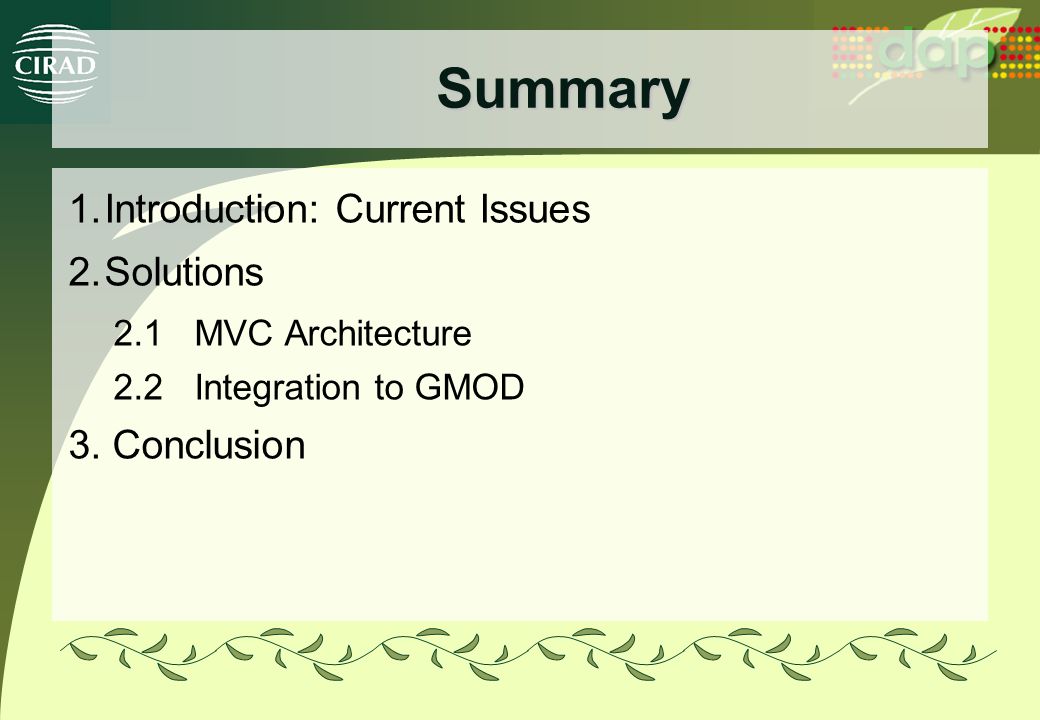 CIRAD

dap

Summary

1. Introduction: Current Issues

2. Solutions

2.1 MVC Architecture

2.2 Integration to GMOD

3. Conclusion